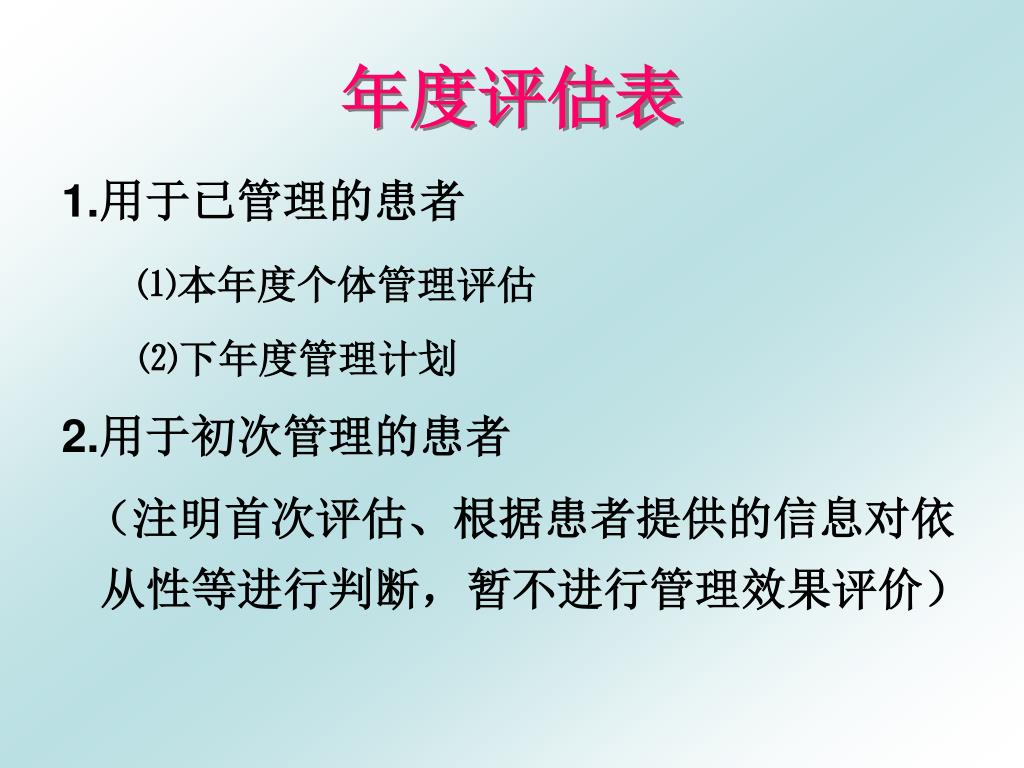 年度评估表

1.用于已管理的患者

⑴本年度个体管理评估

⑵下年度管理计划

2.用于初次管理的患者

（注明首次评估、根据患者提供的信息对依从性等进行判断，暂不进行管理效果评价）